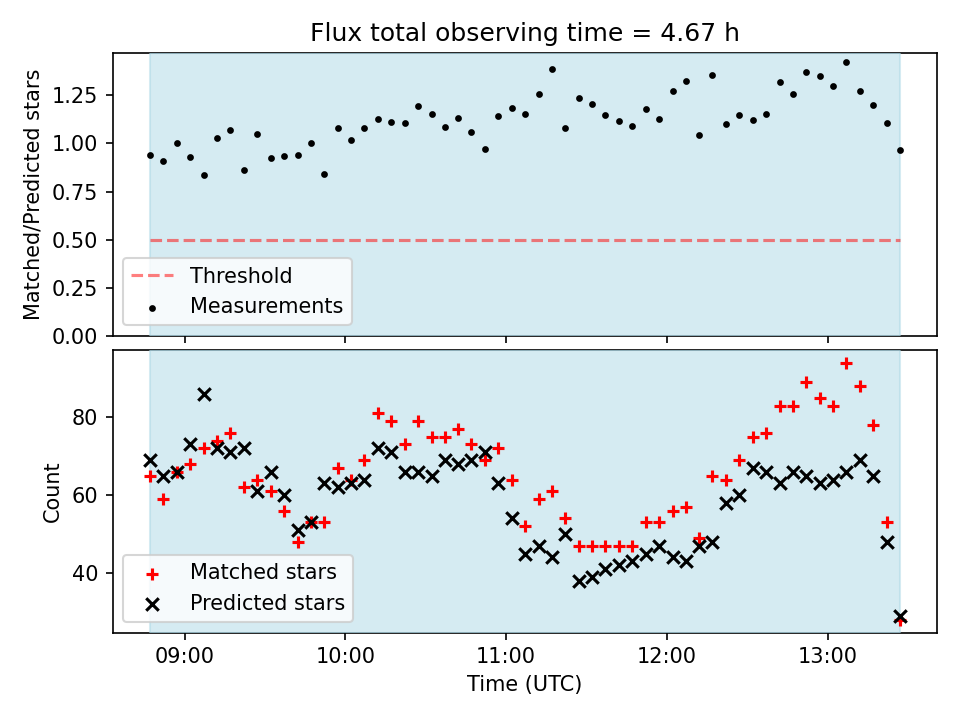 Flux total observing time = 4.67 h

Matched/Predicted stars

1.25
1.00
0.75
0.50
0.25
0.00

Threshold
Measurements

Count

80
60
40

Matched stars
Predicted stars

09:00
10:00
11:00
12:00
13:00

Time (UTC)